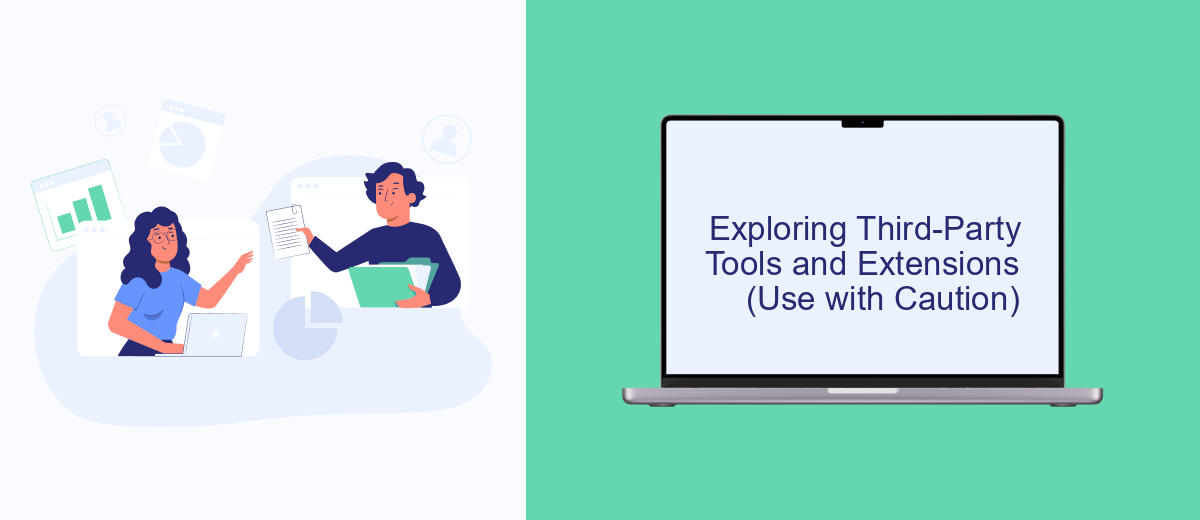 Exploring Third-Party Tools and Extensions (Use with Caution)